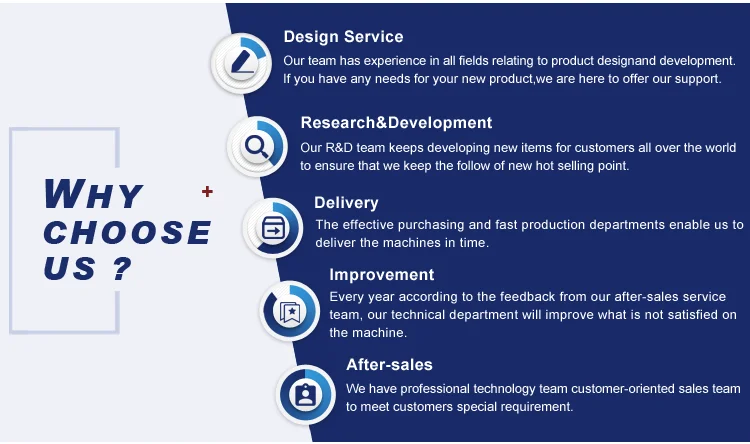 WHY CHOOSE US ?

+

Design Service

Our team has experience in all fields relating to product designand development. If you have any needs for your new product,we are here to offer our support.

Research&Development

Our R&D team keeps developing new items for customers all over the world to ensure that we keep the follow of new hot selling point.

Delivery

The effective purchasing and fast production departments enable us to deliver the machines in time.

Improvement

Every year according to the feedback from our after-sales service team, our technical department will improve what is not satisfied on the machine.

After-sales

We have professional technology team customer-oriented sales team to meet customers special requirement.